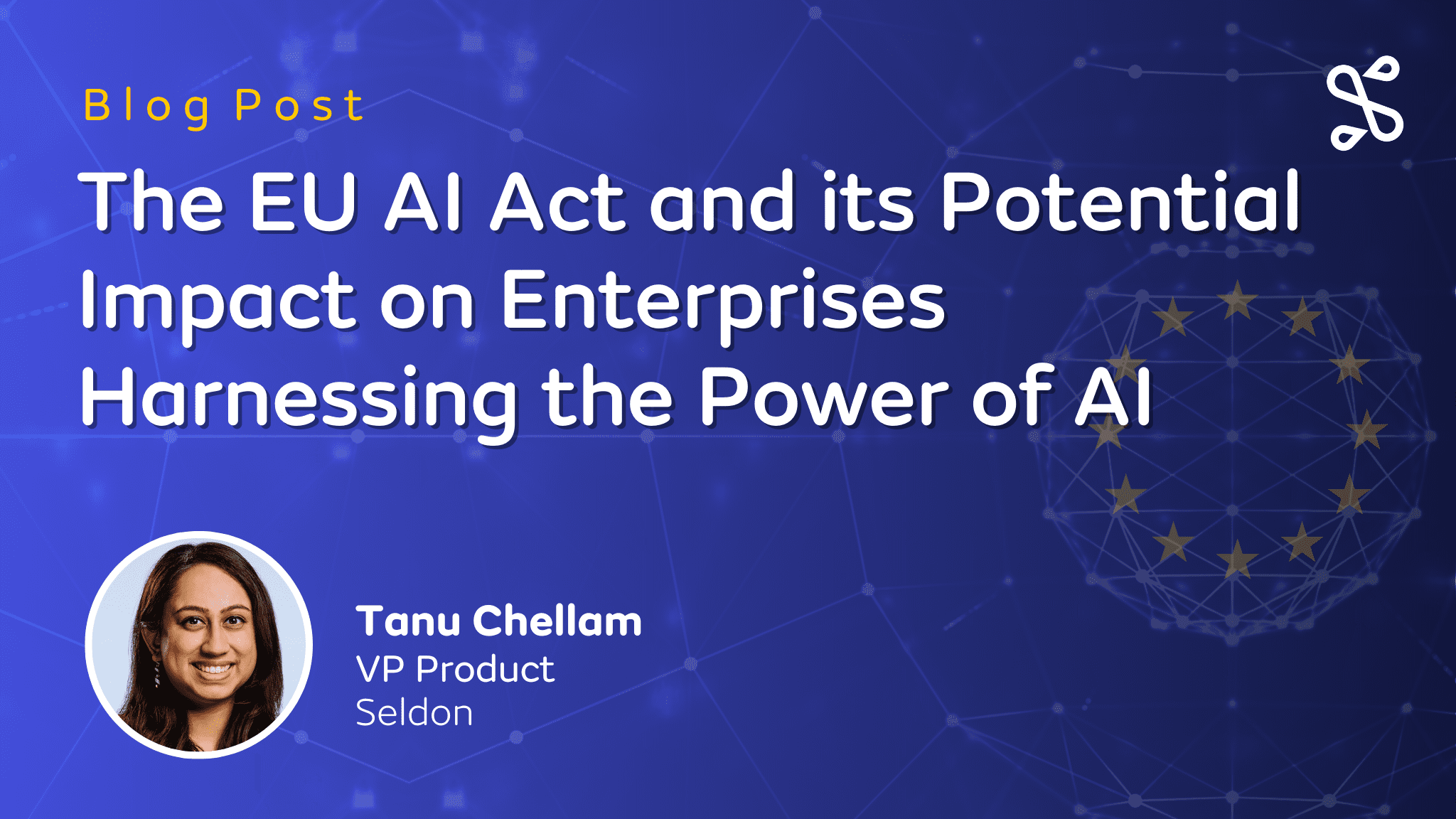 Blog Post

The EU AI Act and its Potential Impact on Enterprises Harnessing the Power of AI

Tanu Chellam
VP Product
Seldon